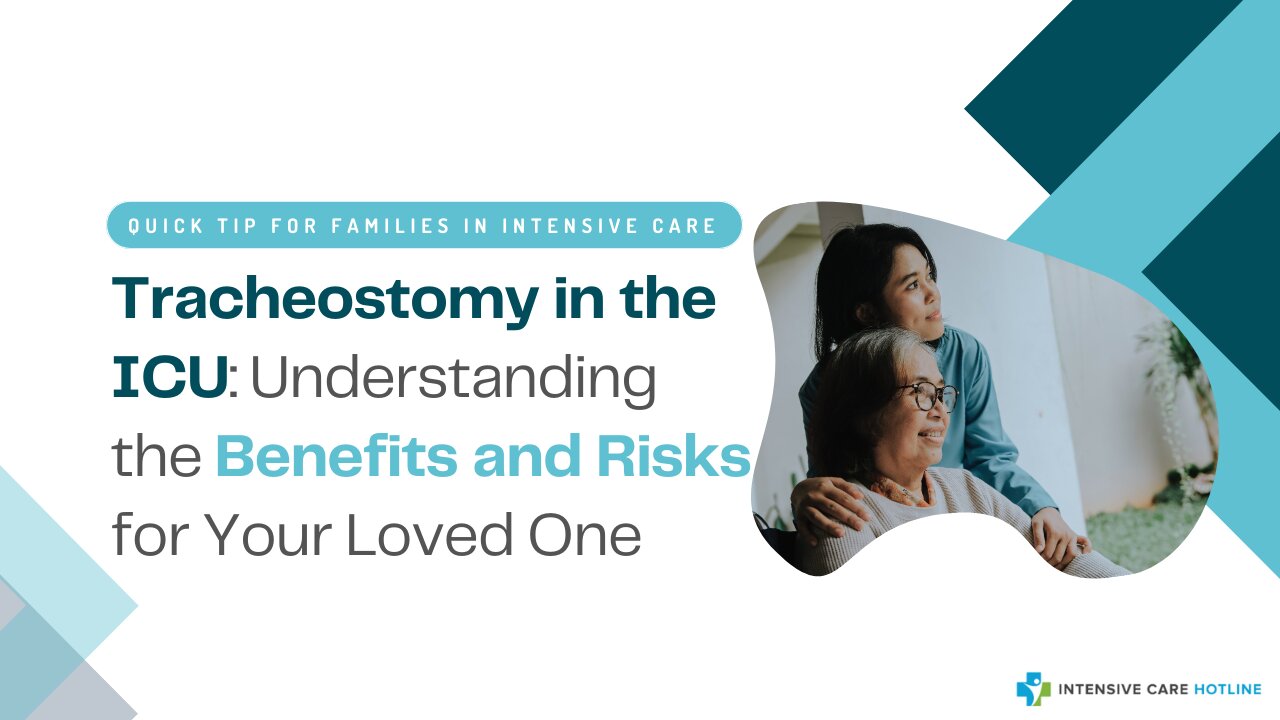 QUICK TIP FOR FAMILIES IN INTENSIVE CARE

Tracheostomy in the ICU: Understanding the Benefits and Risks for Your Loved One

INTENSIVE CARE HOTLINE